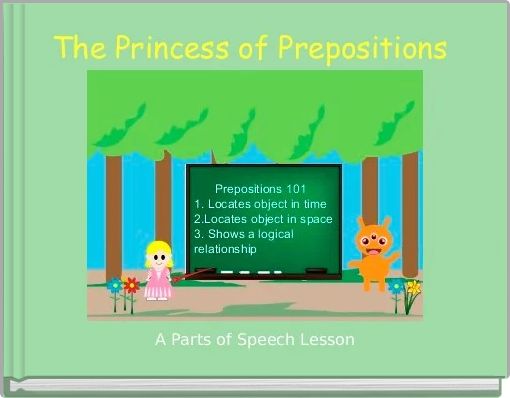 The Princess of Prepositions

Prepositions 101
1. Locates object in time
2.Locates object in space
3. Shows a logical relationship

A Parts of Speech Lesson